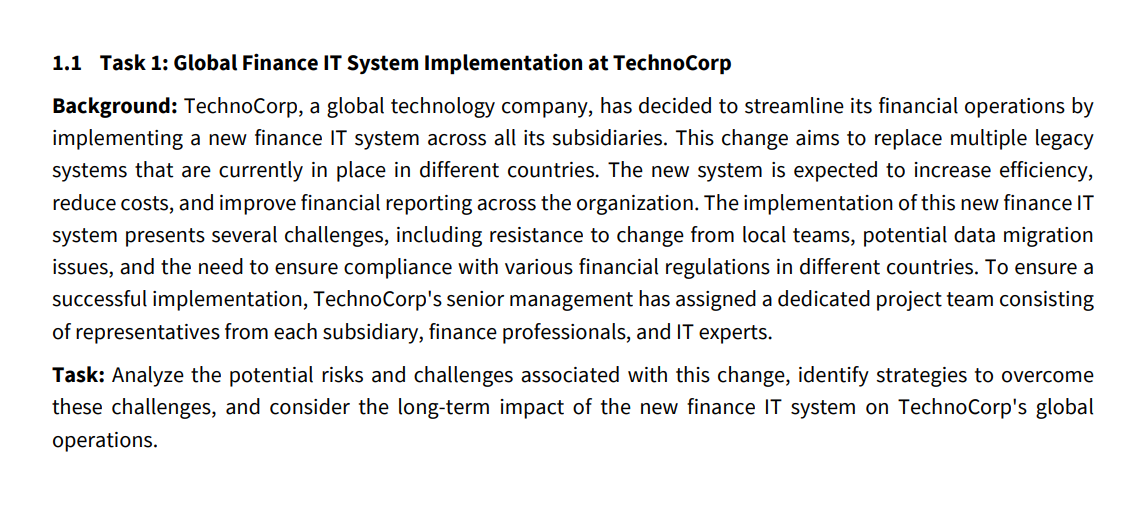 1.1 Task 1: Global Finance IT System Implementation at TechnoCorp

Background: TechnoCorp, a global technology company, has decided to streamline its financial operations by implementing a new finance IT system across all its subsidiaries. This change aims to replace multiple legacy systems that are currently in place in different countries. The new system is expected to increase efficiency, reduce costs, and improve financial reporting across the organization. The implementation of this new finance IT system presents several challenges, including resistance to change from local teams, potential data migration issues, and the need to ensure compliance with various financial regulations in different countries. To ensure a successful implementation, TechnoCorp's senior management has assigned a dedicated project team consisting of representatives from each subsidiary, finance professionals, and IT experts.

Task: Analyze the potential risks and challenges associated with this change, identify strategies to overcome these challenges, and consider the long-term impact of the new finance IT system on TechnoCorp's global operations.